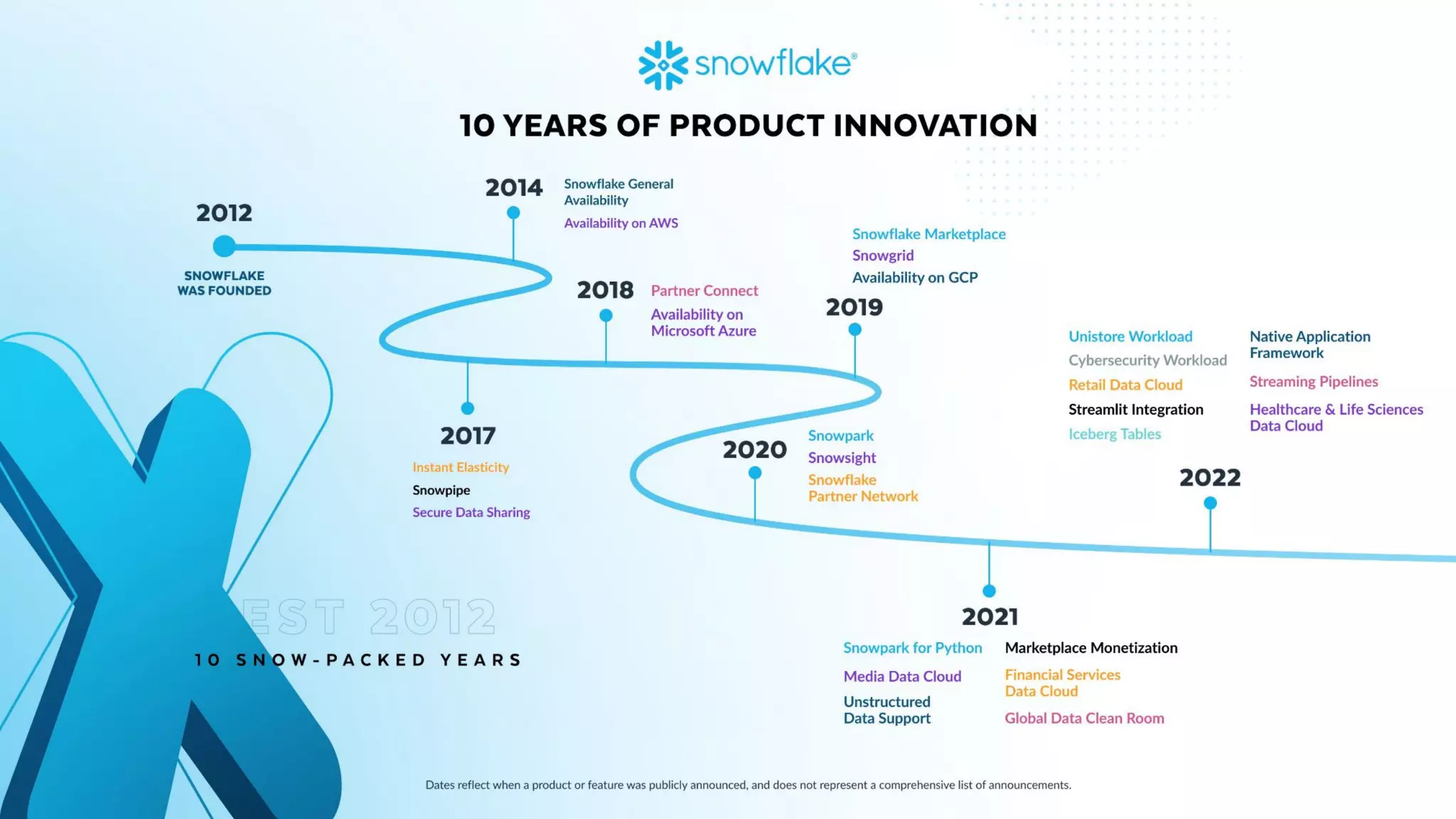 snowflake®

10 YEARS OF PRODUCT INNOVATION

2012

SNOWFLAKE WAS FOUNDED

2014

Snowflake General Availability

Availability on AWS

2017

Instant Elasticity

Snowpipe

Secure Data Sharing

2018

Partner Connect

Availability on Microsoft Azure

2019

Snowflake Marketplace

Snowgrid

Availability on GCP

2020

Snowpark

Snowsight

Snowflake Partner Network

2021

Snowpark for Python

Media Data Cloud

Unstructured Data Support

Marketplace Monetization

Financial Services Data Cloud

Global Data Clean Room

2022

Unistore Workload

Cybersecurity Workload

Retail Data Cloud

Streamlit Integration

Iceberg Tables

Native Application Framework

Streaming Pipelines

Healthcare & Life Sciences Data Cloud

EST 2012

10 SNOW-PACKED YEARS

Dates reflect when a product or feature was publicly announced, and does not represent a comprehensive list of announcements.